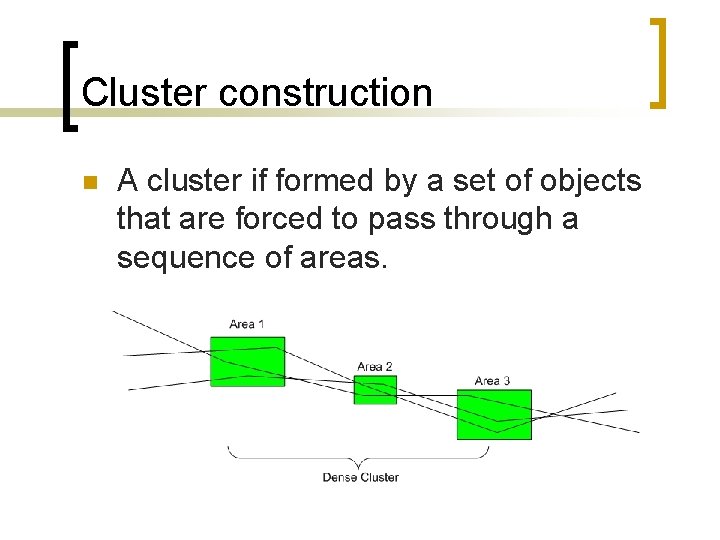 Cluster construction

A cluster if formed by a set of objects that are forced to pass through a sequence of areas.

Area 1

Area 2

Area 3

Dense Cluster